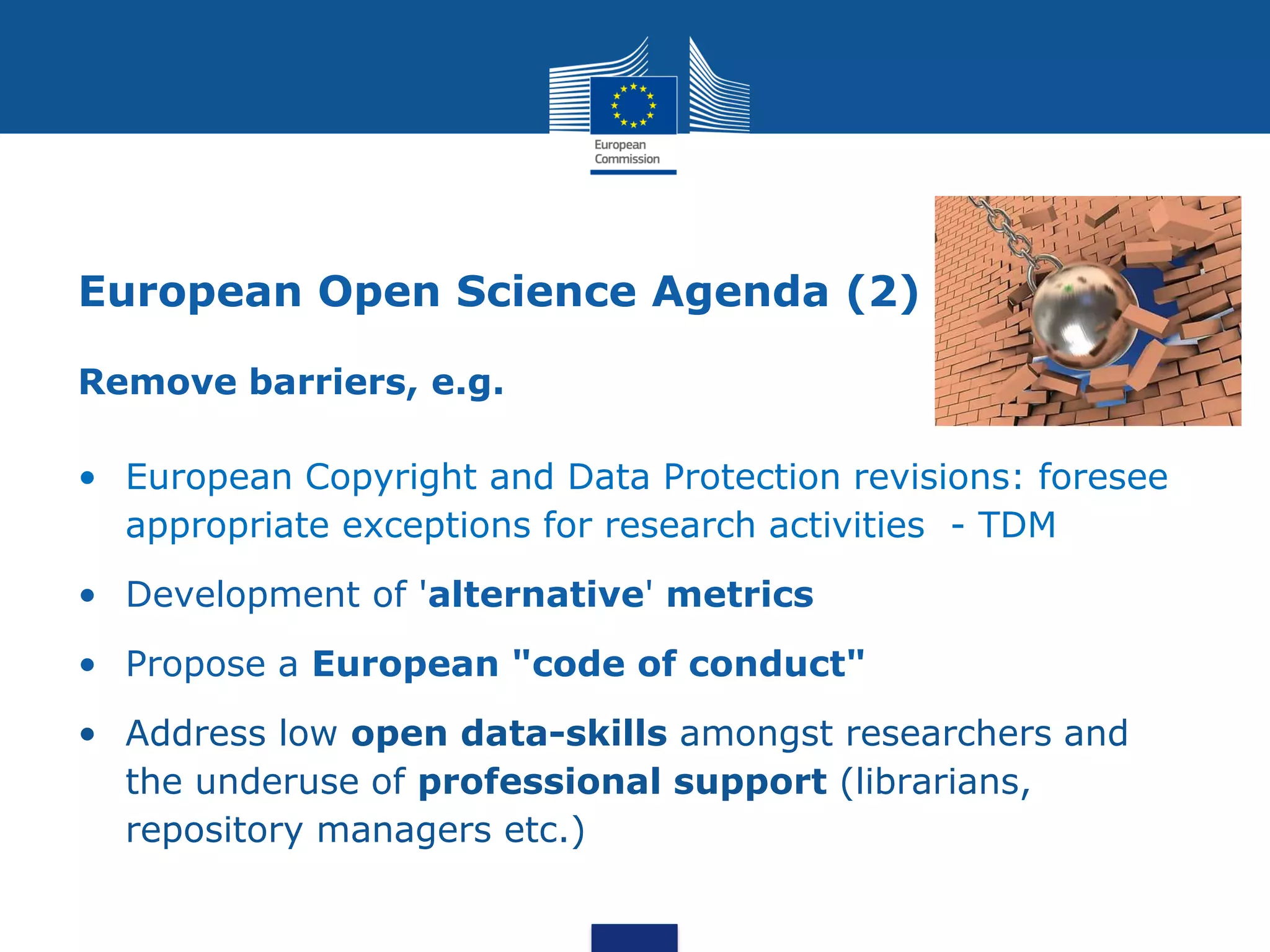 European Commission

European Open Science Agenda (2)

Remove barriers, e.g.

• European Copyright and Data Protection revisions: foresee appropriate exceptions for research activities - TDM

• Development of 'alternative' metrics

• Propose a European "code of conduct"

• Address low open data-skills amongst researchers and the underuse of professional support (librarians, repository managers etc.)